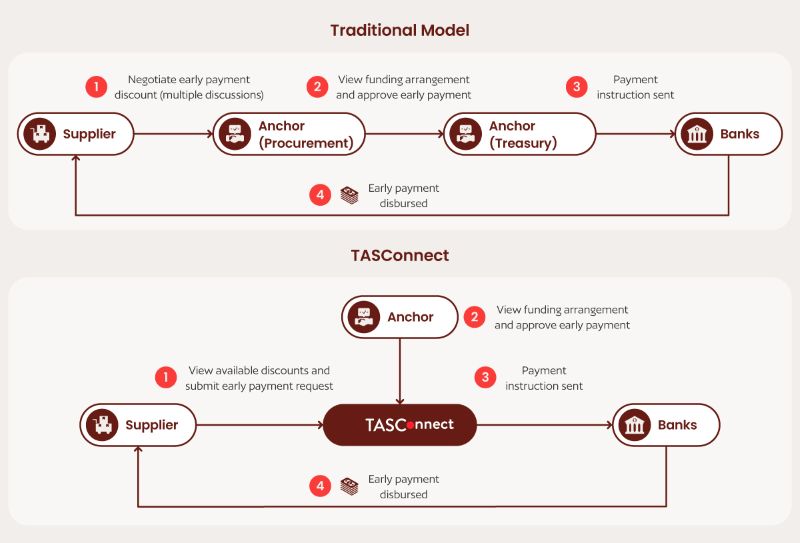 Traditional Model

1 Negotiate early payment discount (multiple discussions)

2 View funding arrangement and approve early payment

3 Payment instruction sent

Supplier

Anchor (Procurement)

Anchor (Treasury)

Banks

4 Early payment disbursed

TASConnect

Anchor

2 View funding arrangement and approve early payment

1 View available discounts and submit early payment request

3 Payment instruction sent

Supplier

TASConnect

Banks

4 Early payment disbursed